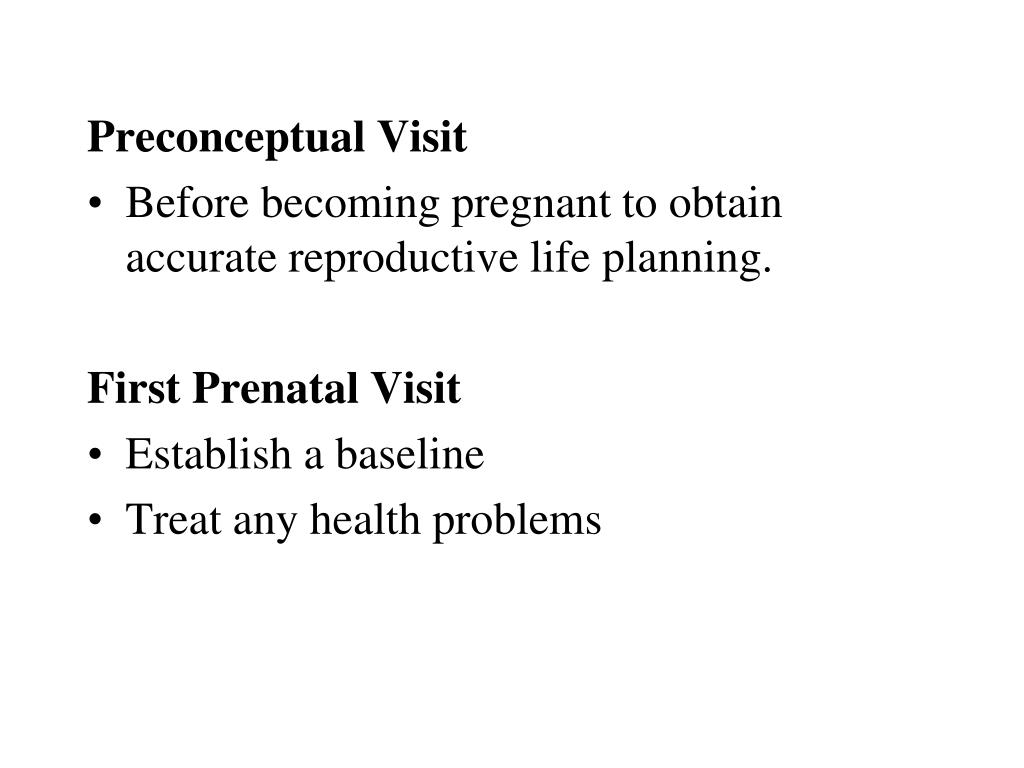 Preconceptual Visit

• Before becoming pregnant to obtain accurate reproductive life planning.

First Prenatal Visit

• Establish a baseline

• Treat any health problems